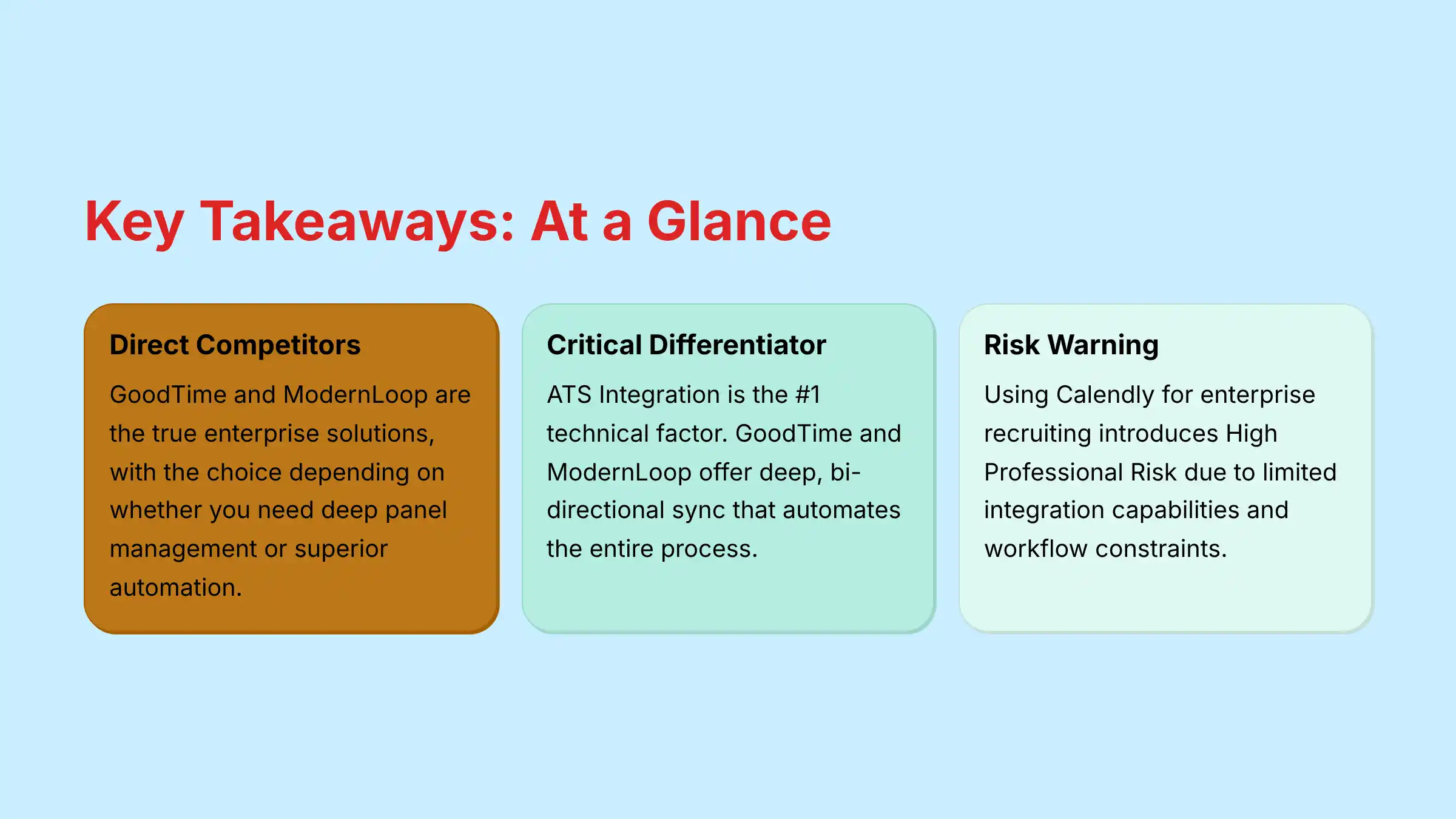 Key Takeaways: At a Glance

Direct Competitors

GoodTime and ModernLoop are the true enterprise solutions, with the choice depending on whether you need deep panel management or superior automation.

Critical Differentiator

ATS Integration is the #1 technical factor. GoodTime and ModernLoop offer deep, bi-directional sync that automates the entire process.

Risk Warning

Using Calendly for enterprise recruiting introduces High Professional Risk due to limited integration capabilities and workflow constraints.